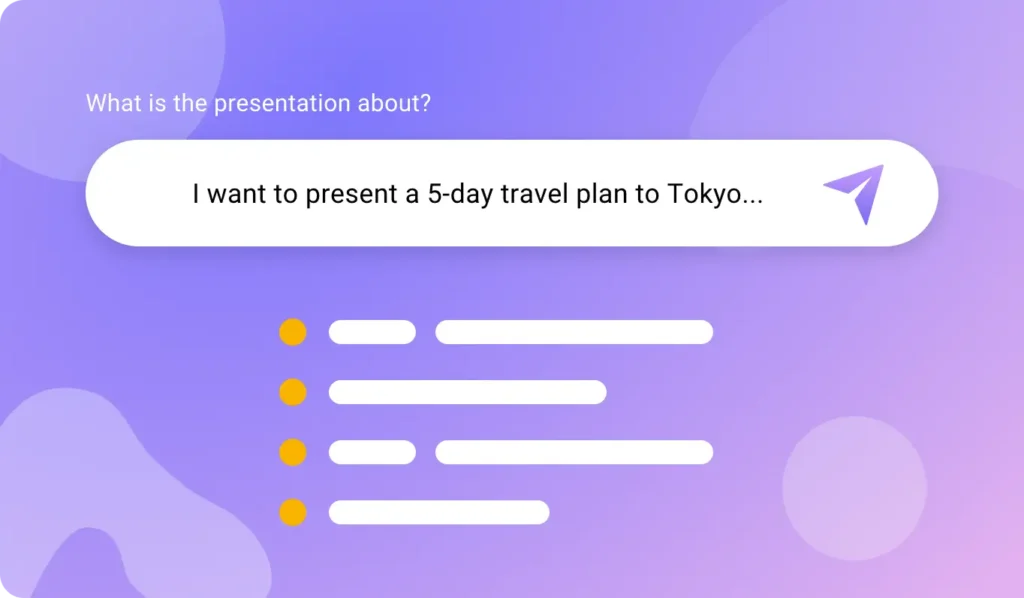 What is the presentation about?

I want to present a 5-day travel plan to Tokyo...